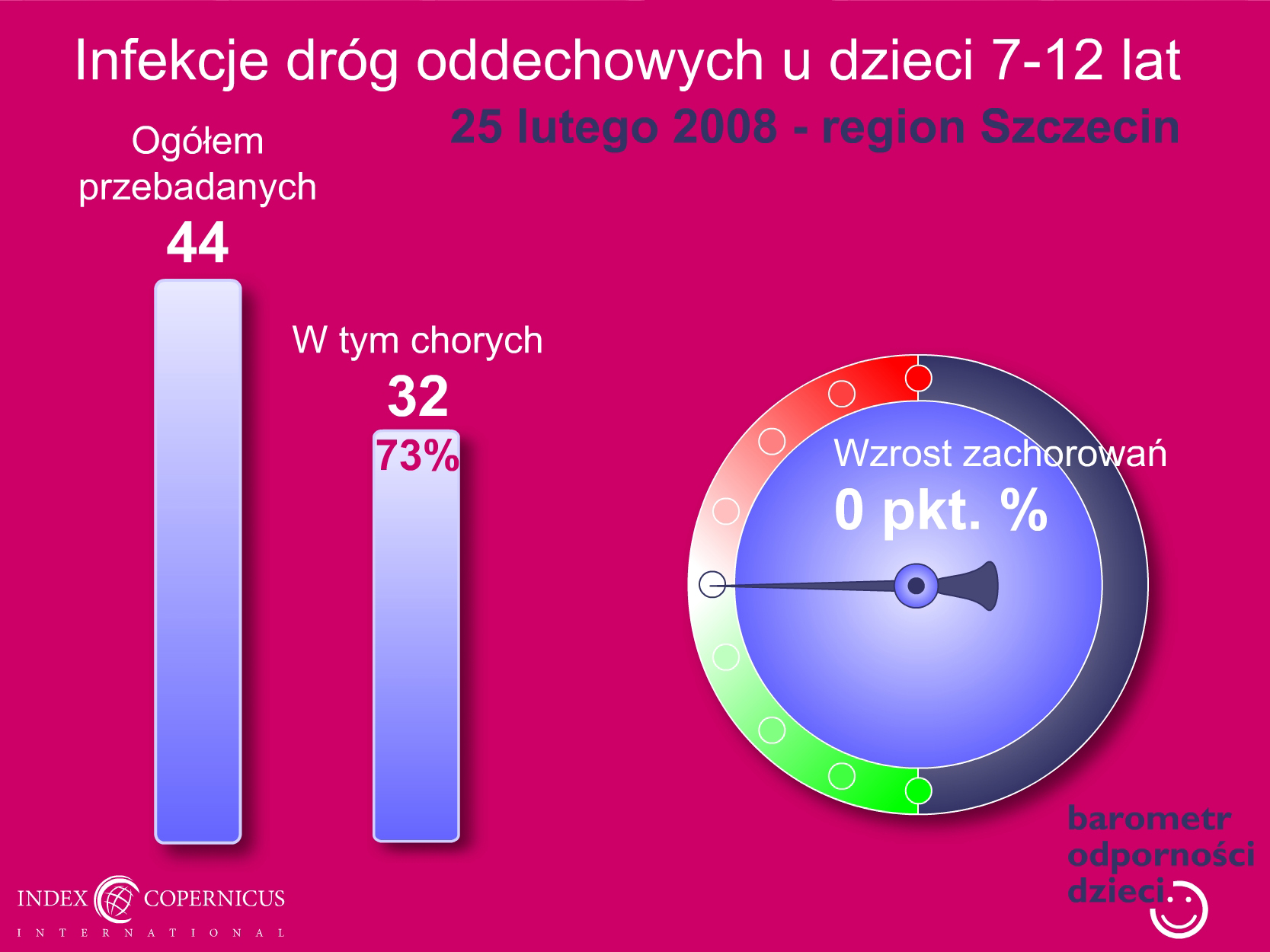 Infekcje dróg oddechowych u dzieci 7-12 lat

25 lutego 2008 - region Szczecin

Ogółem przebadanych

44

W tym chorych

32

73%

Wzrost zachorowań

0 pkt. %

barometr odporności dzieci

INDEX COPERNICUS

INTERNATIONAL